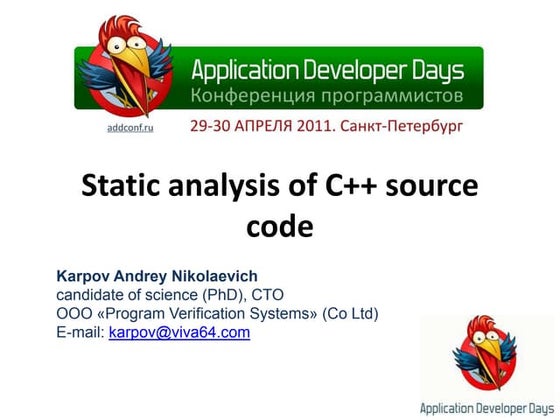 Application Developer Days
Конференция программистов

addconf.ru

29-30 АПРЕЛЯ 2011. Санкт-Петербург

Static analysis of C++ source code

Karpov Andrey Nikolaevich
candidate of science (PhD), CTO
OOO «Program Verification Systems» (Co Ltd)
E-mail: karpov@viva64.com

Application Developer Days